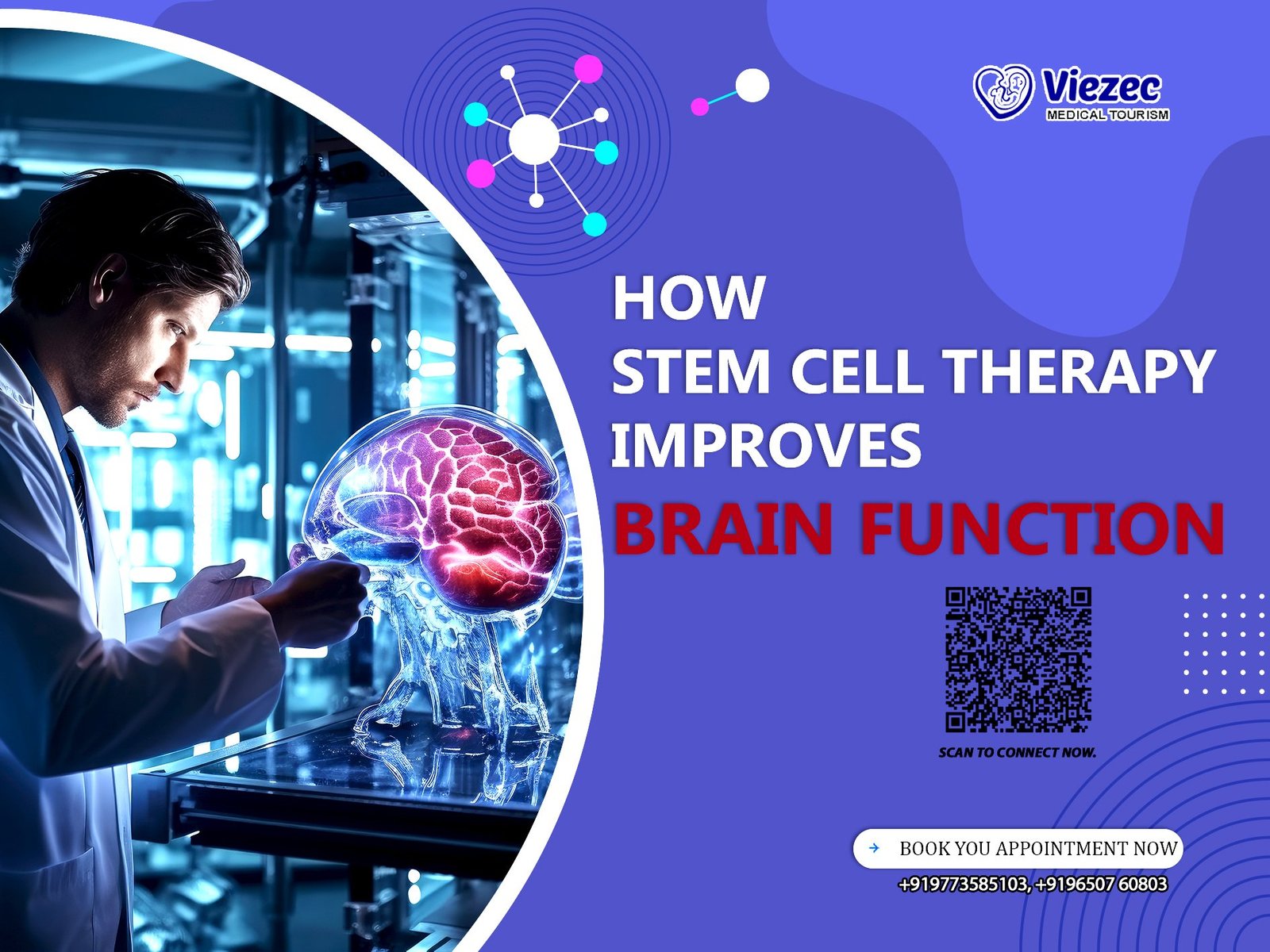 Viezec
MEDICAL TOURISM

HOW
STEM CELL THERAPY
IMPROVES
BRAIN FUNCTION

SCAN TO CONNECT NOW.

BOOK YOU APPOINTMENT NOW

+919773585103, +9196507 60803